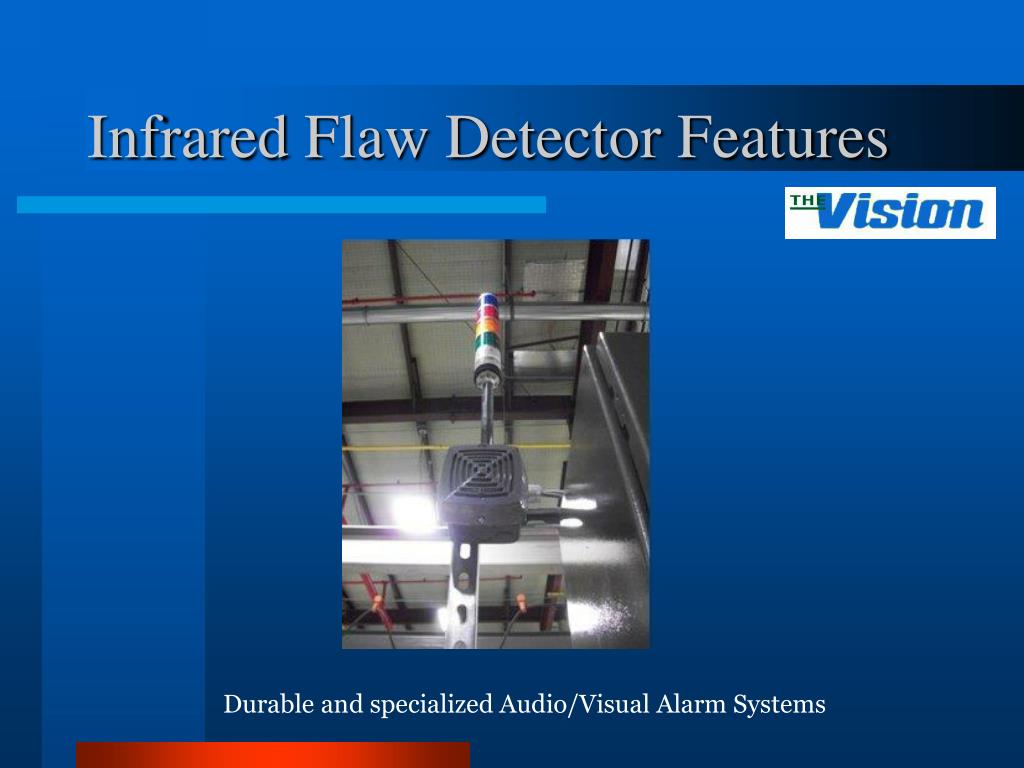 Infrared Flaw Detector Features

THE Vision

Durable and specialized Audio/Visual Alarm Systems